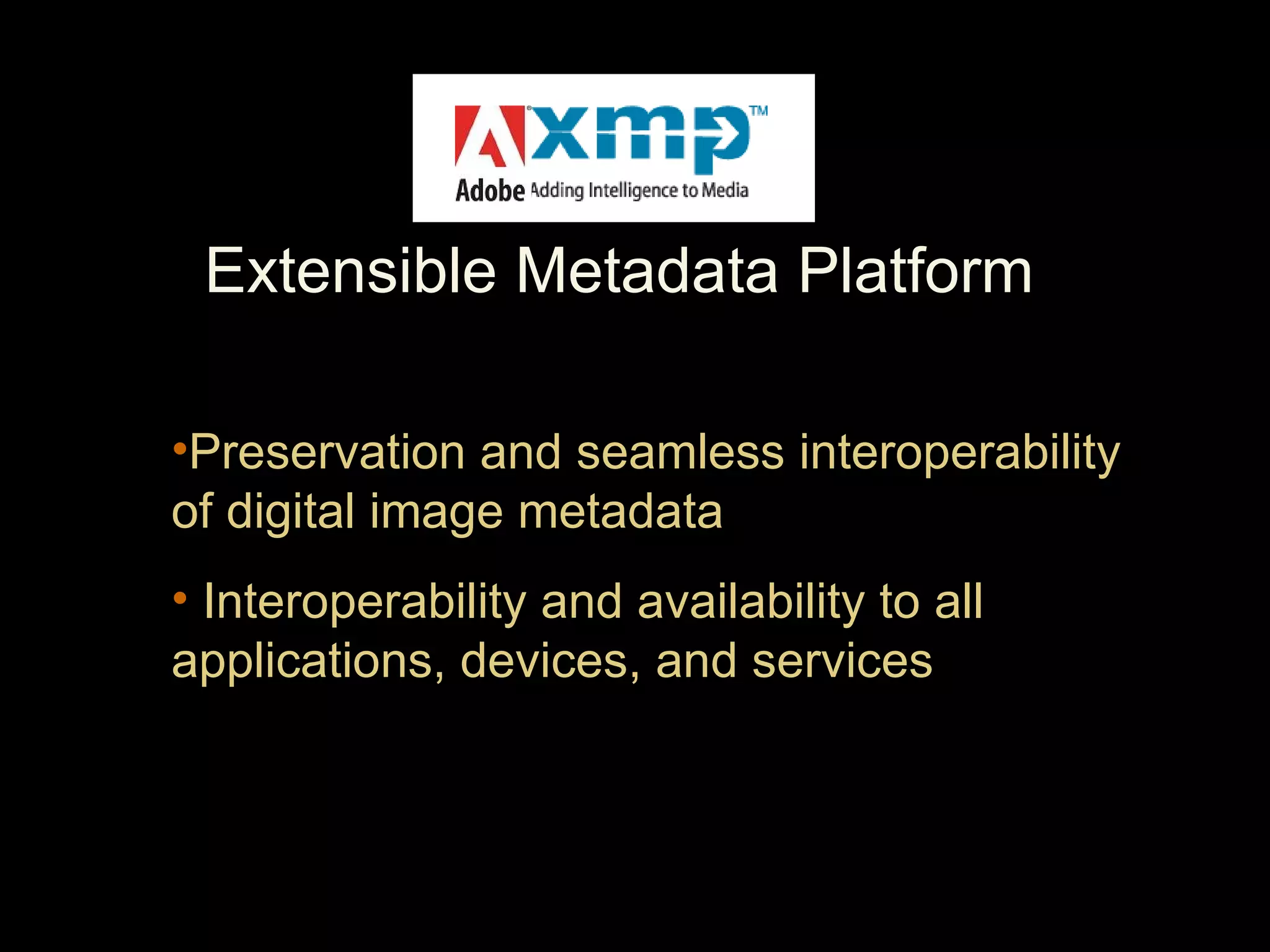 xmp™

Adobe Adding Intelligence to Media

Extensible Metadata Platform

•Preservation and seamless interoperability of digital image metadata

• Interoperability and availability to all applications, devices, and services